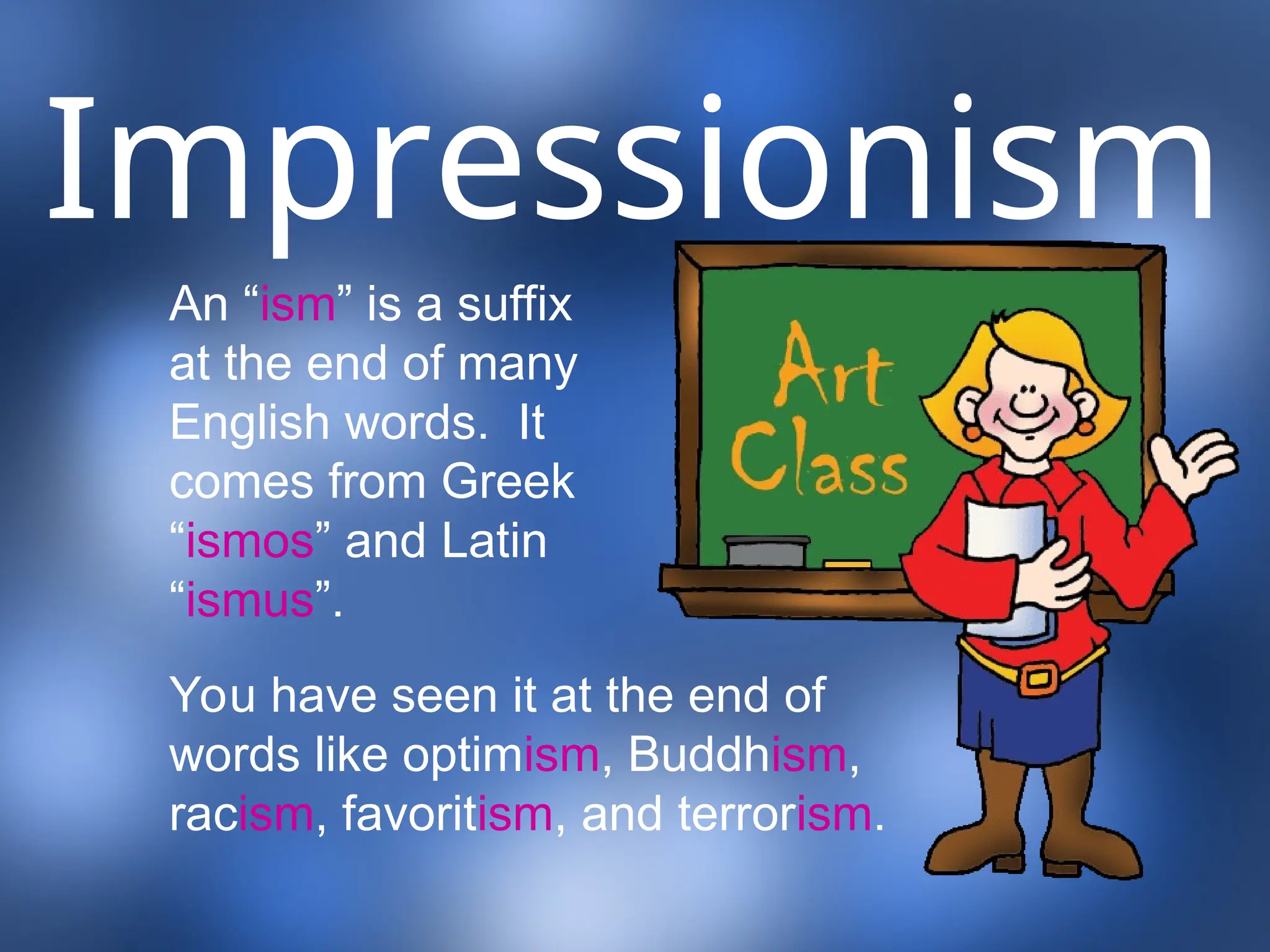 Impressionism

An “ism” is a suffix at the end of many English words.  It comes from Greek “ismos” and Latin “ismus”.

Art Class

You have seen it at the end of words like optimism, Buddhism, racism, favoritism, and terrorism.